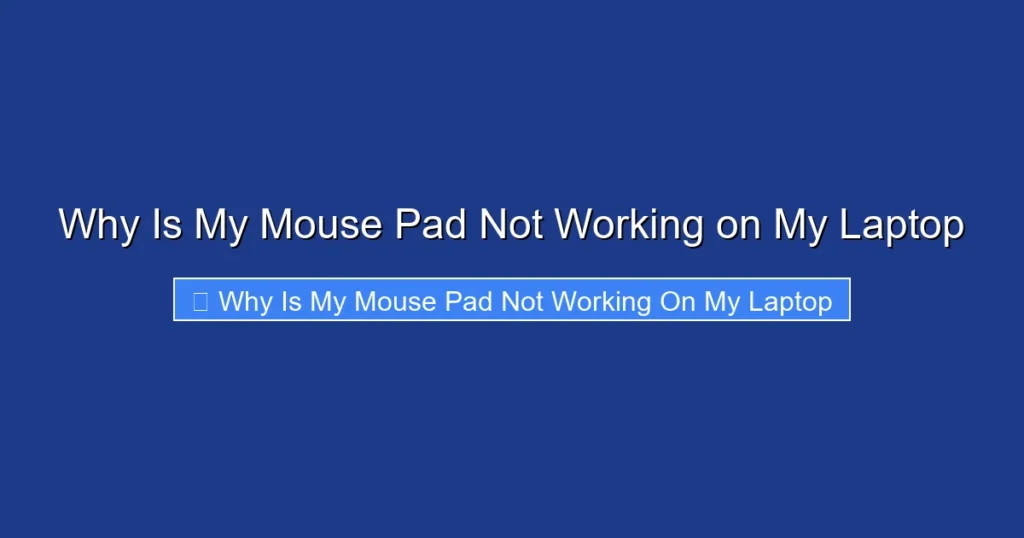 Why Is My Mouse Pad Not Working on My Laptop

Why Is My Mouse Pad Not Working On My Laptop